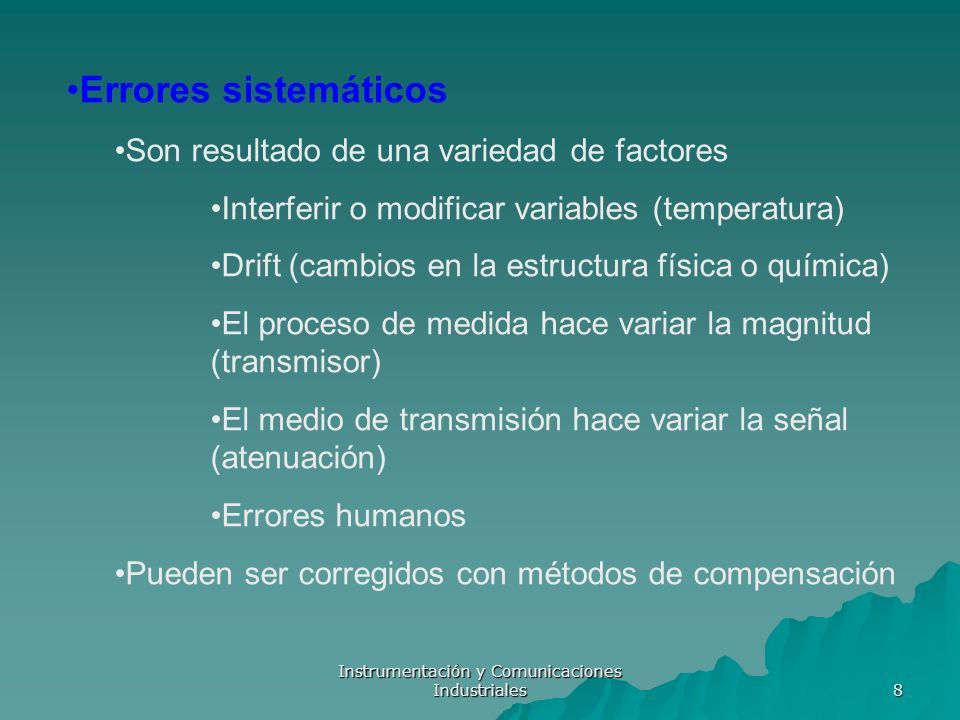 •Errores sistemáticos

•Son resultado de una variedad de factores

•Interferir o modificar variables (temperatura)

•Drift (cambios en la estructura física o química)

•El proceso de medida hace variar la magnitud (transmisor)

•El medio de transmisión hace variar la señal (atenuación)

•Errores humanos

•Pueden ser corregidos con métodos de compensación

Instrumentación y Comunicaciones Industriales

8